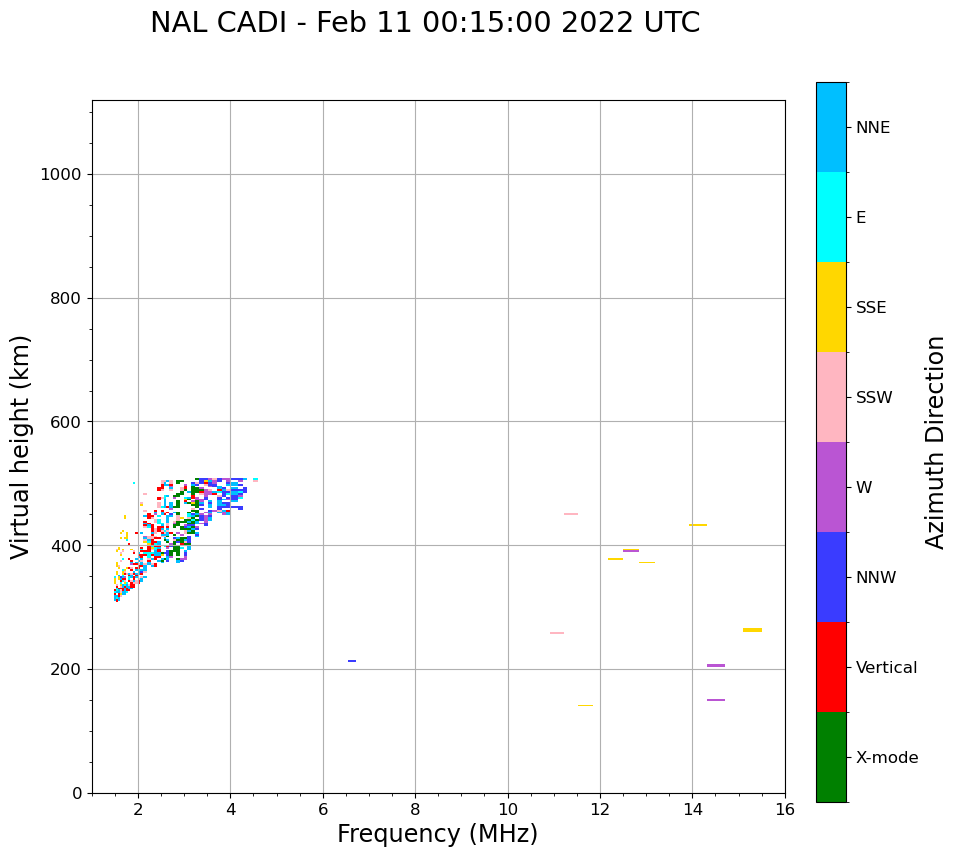 NAL CADI - Feb 11 00:15:00 2022 UTC

Virtual height (km)

1000
800
600
400
200
0

2 4 6 8 10 12 14 16

Frequency (MHz)

NNE
E
SSE
SSW
W
NNW
Vertical
X-mode

Azimuth Direction